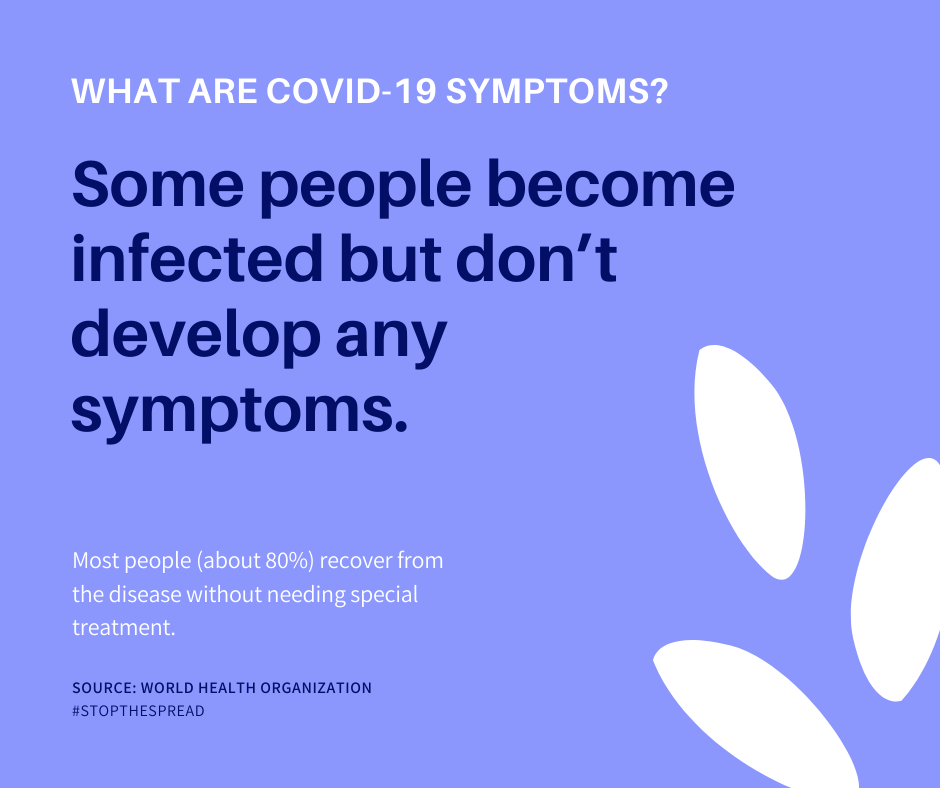 WHAT ARE COVID-19 SYMPTOMS?

Some people become infected but don’t develop any symptoms.

Most people (about 80%) recover from the disease without needing special treatment.

SOURCE: WORLD HEALTH ORGANIZATION
#STOPTHESPREAD